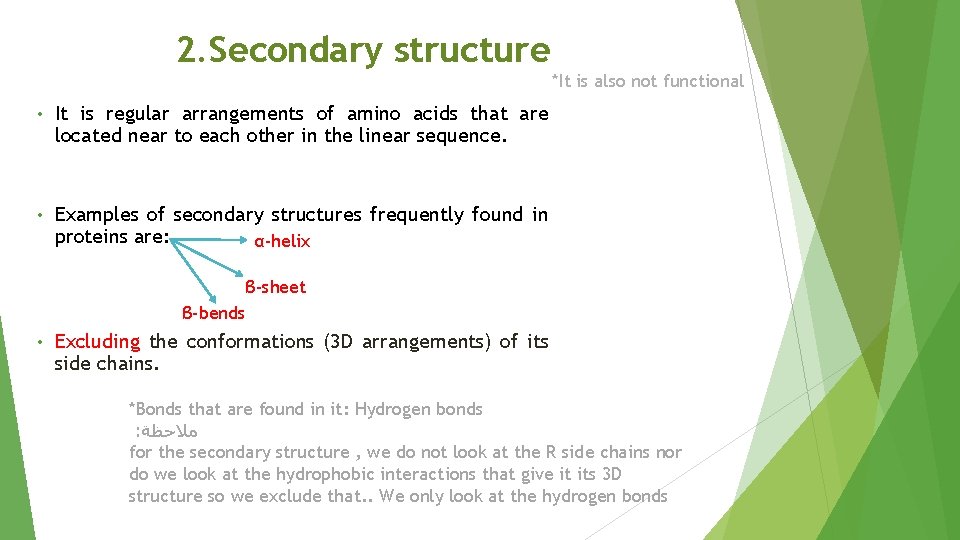 2.Secondary structure

*It is also not functional

• It is regular arrangements of amino acids that are located near to each other in the linear sequence.

• Examples of secondary structures frequently found in proteins are:

α-helix

β-sheet

β-bends

• Excluding the conformations (3D arrangements) of its side chains.

*Bonds that are found in it: Hydrogen bonds

ملاحظة:

for the secondary structure , we do not look at the R side chains nor do we look at the hydrophobic interactions that give it its 3D structure so we exclude that.. We only look at the hydrogen bonds